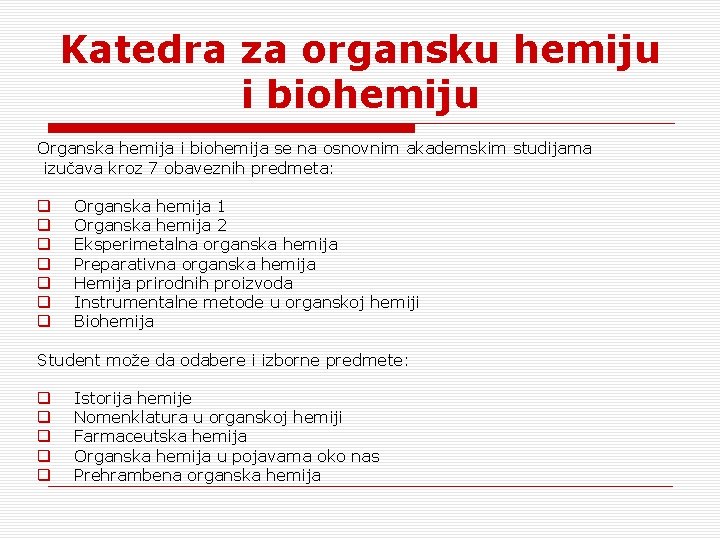 Katedra za organsku hemiju i biohemiju

Organska hemija i biohemija se na osnovnim akademskim studijama izučava kroz 7 obaveznih predmeta:

- Organska hemija 1
- Organska hemija 2
- Eksperimetalna organska hemija
- Preparativna organska hemija
- Hemija prirodnih proizvoda
- Instrumentalne metode u organskoj hemiji
- Biohemija

Student može da odabere i izborne predmete:

- Istorija hemije
- Nomenklatura u organskoj hemiji
- Farmaceutska hemija
- Organska hemija u pojavama oko nas
- Prehrambena organska hemija